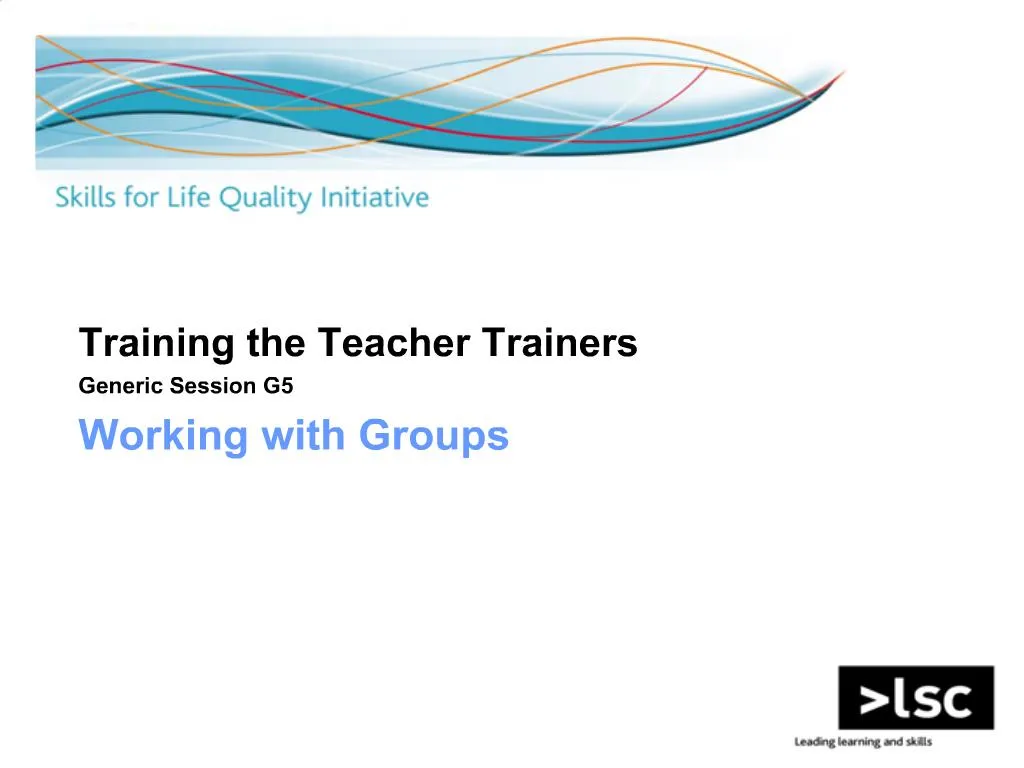 Skills for Life Quality Initiative

Training the Teacher Trainers

Generic Session G5

Working with Groups

>lsc

Leading learning and skills